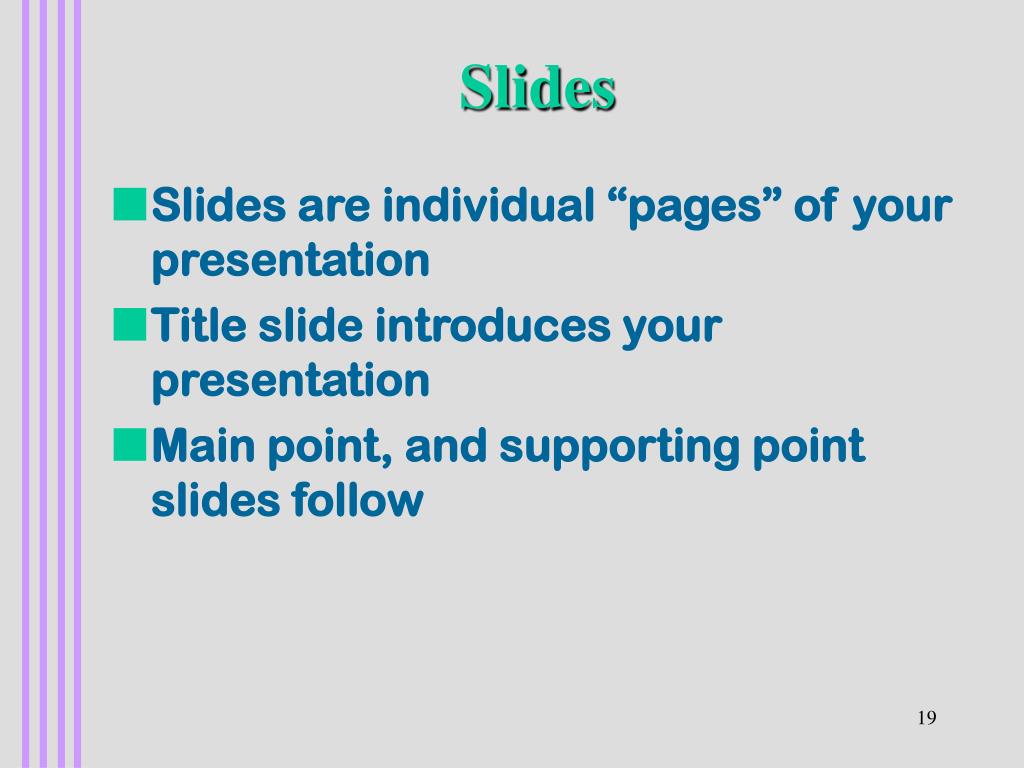 Slides

■ Slides are individual “pages” of your presentation

■ Title slide introduces your presentation

■ Main point, and supporting point slides follow

19